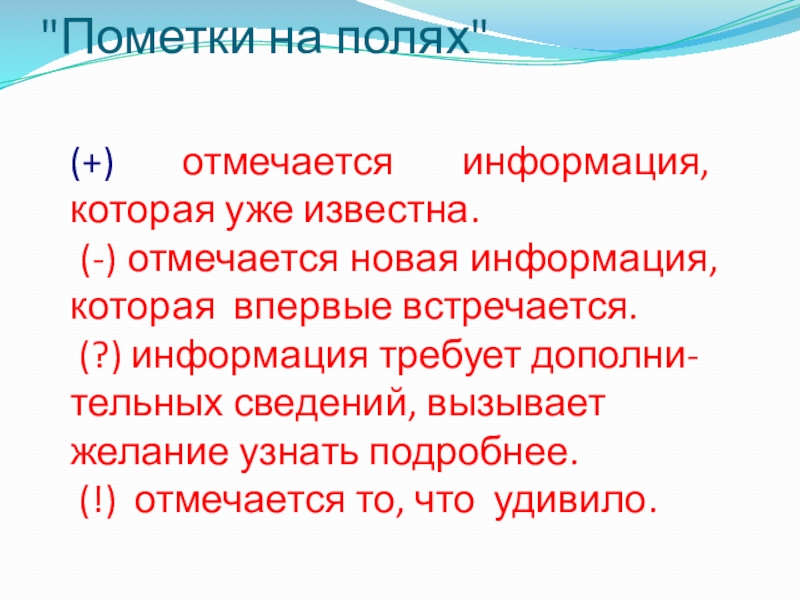 "Пометки на полях"

(+) отмечается информация, которая уже известна.

(-) отмечается новая информация, которая впервые встречается.

(?) информация требует дополнительных сведений, вызывает желание узнать подробнее.

(!) отмечается то, что удивило.